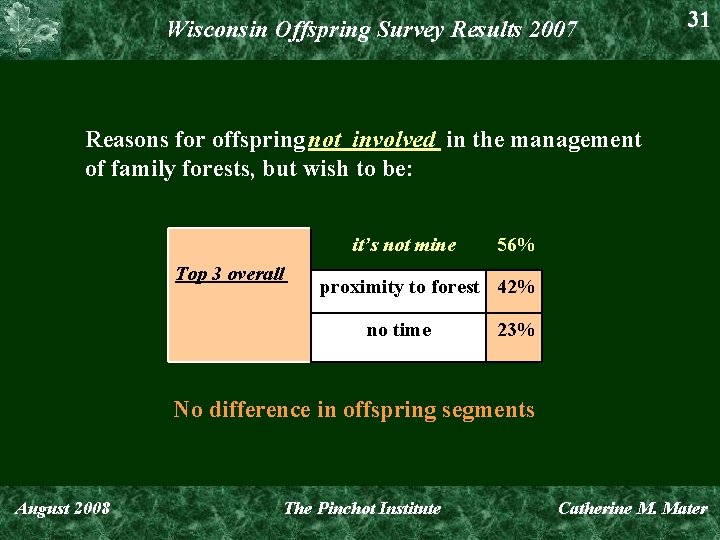 Wisconsin Offspring Survey Results 2007

31

Reasons for offspring not involved in the management of family forests, but wish to be:

| Top 3 overall | it's not mine | 56% |
|---|---|---|
| | proximity to forest | 42% |
| | no time | 23% |

No difference in offspring segments

August 2008

The Pinchot Institute

Catherine M. Mater